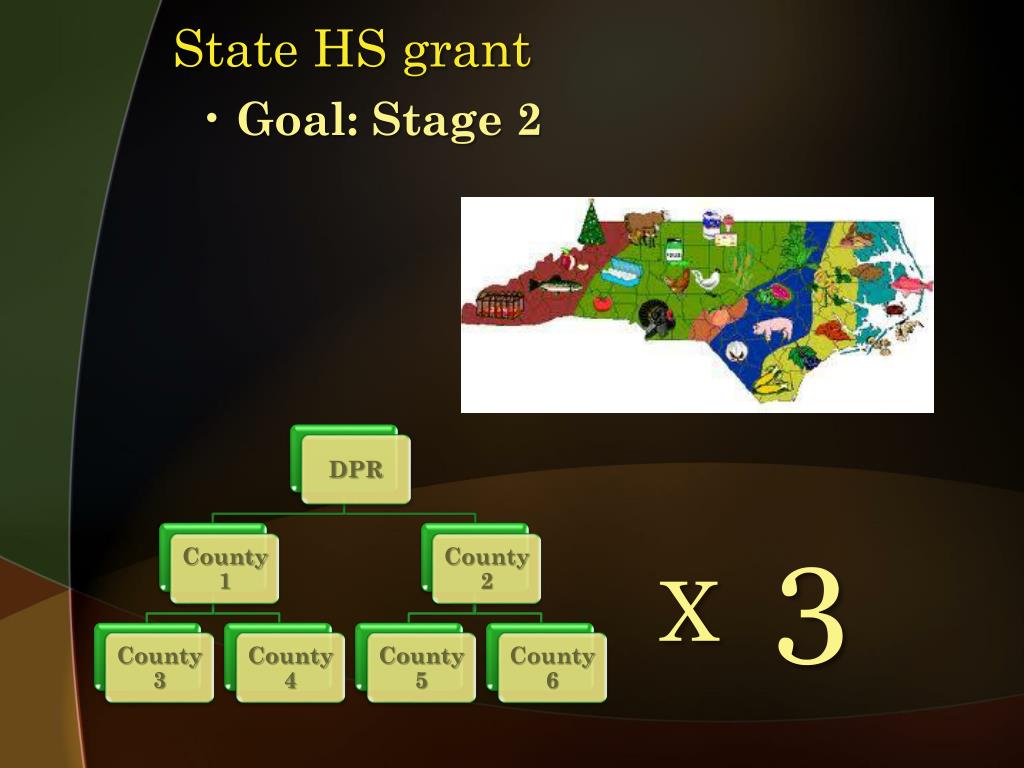 State HS grant

• Goal: Stage 2

DPR

County 1

County 2

County 3

County 4

County 5

County 6

X 3